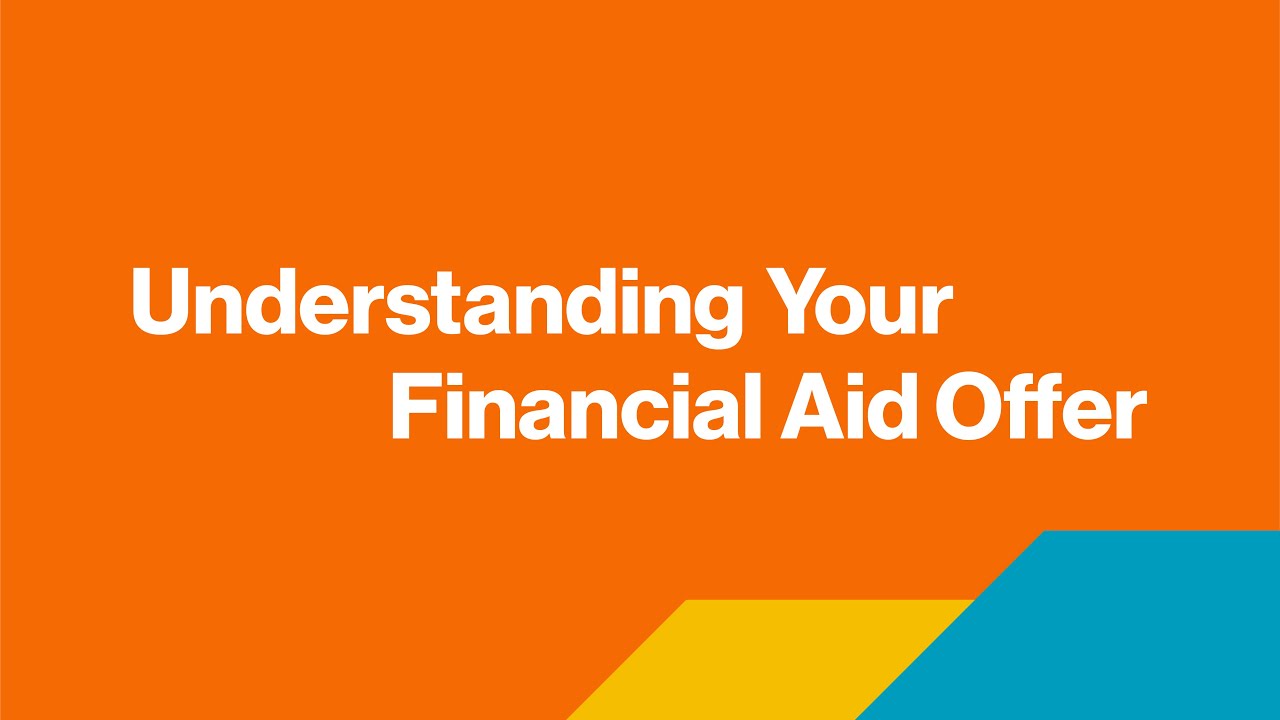 Understanding Your
Financial Aid Offer